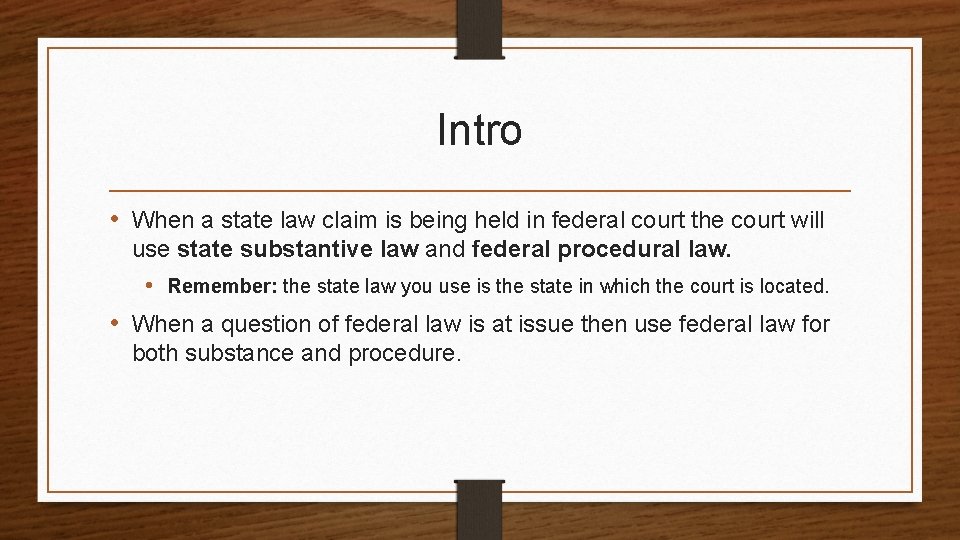 Intro

• When a state law claim is being held in federal court the court will use state substantive law and federal procedural law.

• Remember: the state law you use is the state in which the court is located.

• When a question of federal law is at issue then use federal law for both substance and procedure.